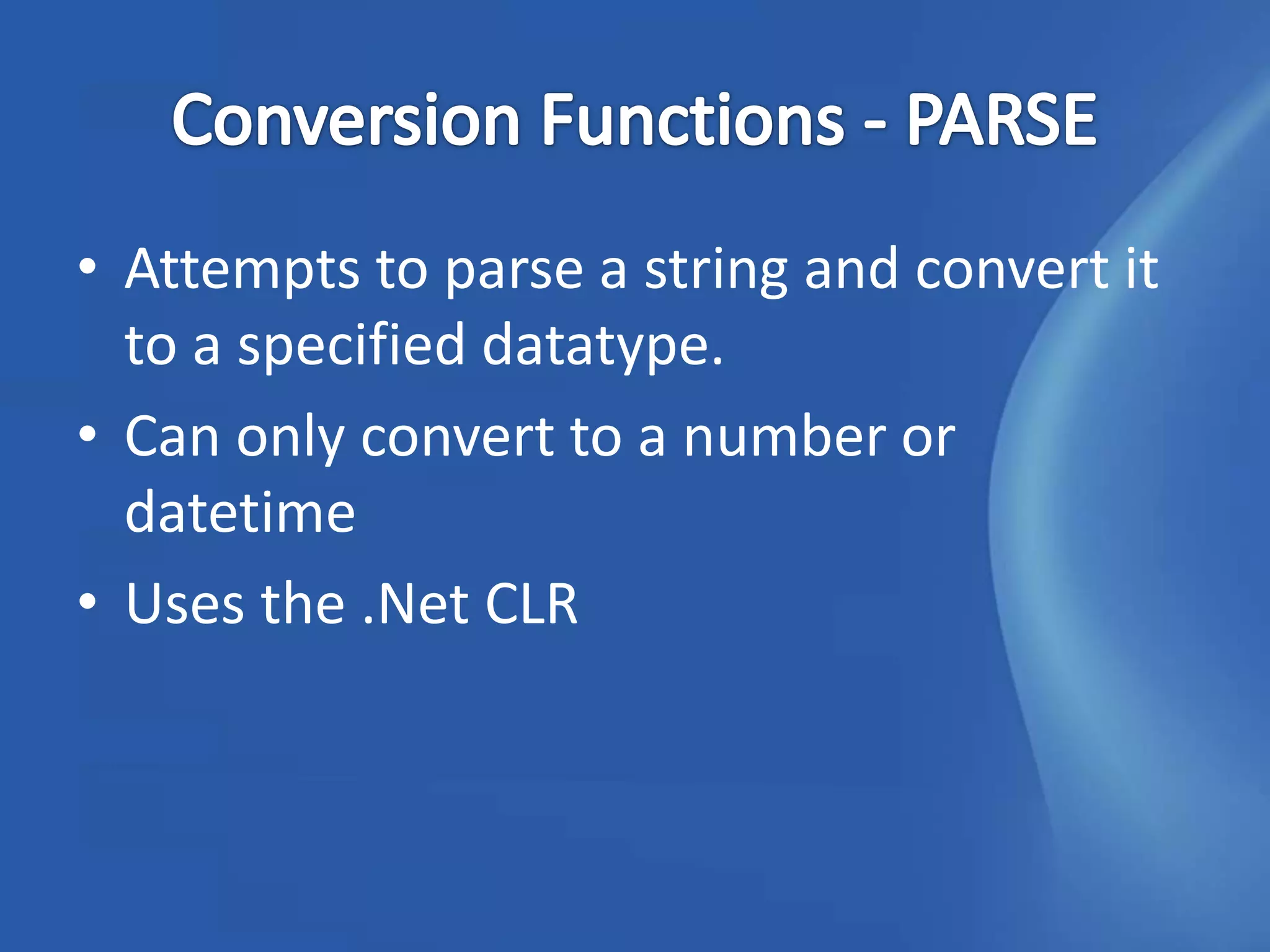 Conversion Functions - PARSE

• Attempts to parse a string and convert it to a specified datatype.
• Can only convert to a number or datetime
• Uses the .Net CLR